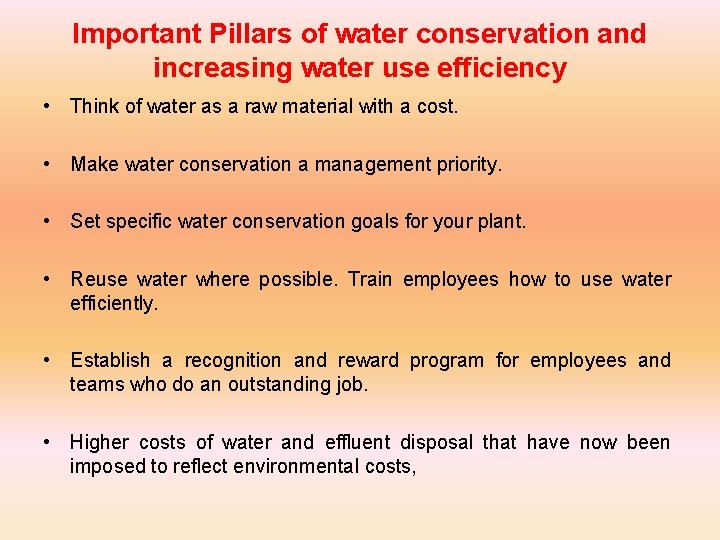 Important Pillars of water conservation and increasing water use efficiency

• Think of water as a raw material with a cost.

• Make water conservation a management priority.

• Set specific water conservation goals for your plant.

• Reuse water where possible. Train employees how to use water efficiently.

• Establish a recognition and reward program for employees and teams who do an outstanding job.

• Higher costs of water and effluent disposal that have now been imposed to reflect environmental costs,